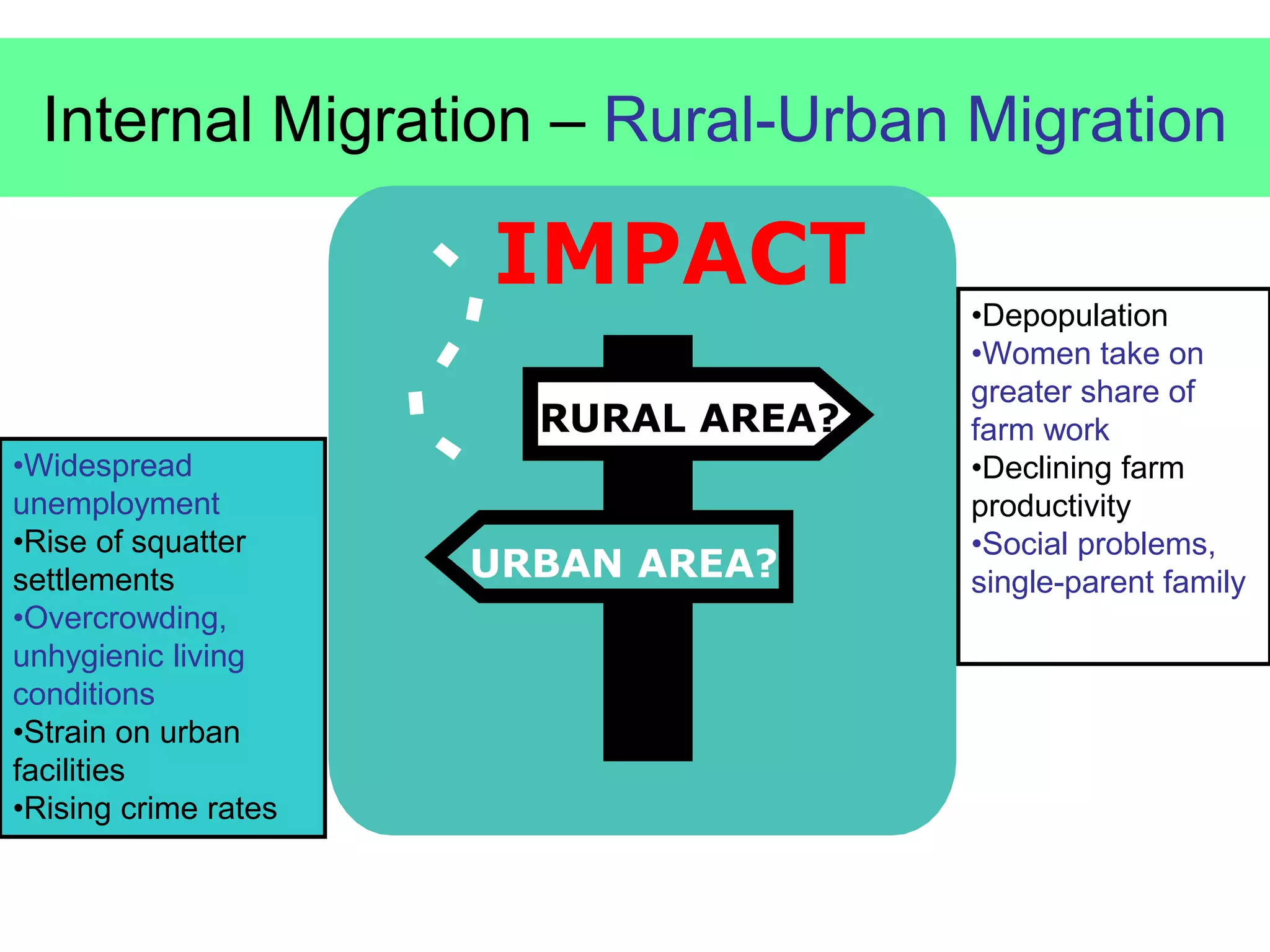 Internal Migration – Rural-Urban Migration

IMPACT

RURAL AREA?

URBAN AREA?

•Widespread unemployment
•Rise of squatter settlements
•Overcrowding, unhygienic living conditions
•Strain on urban facilities
•Rising crime rates

•Depopulation
•Women take on greater share of farm work
•Declining farm productivity
•Social problems, single-parent family